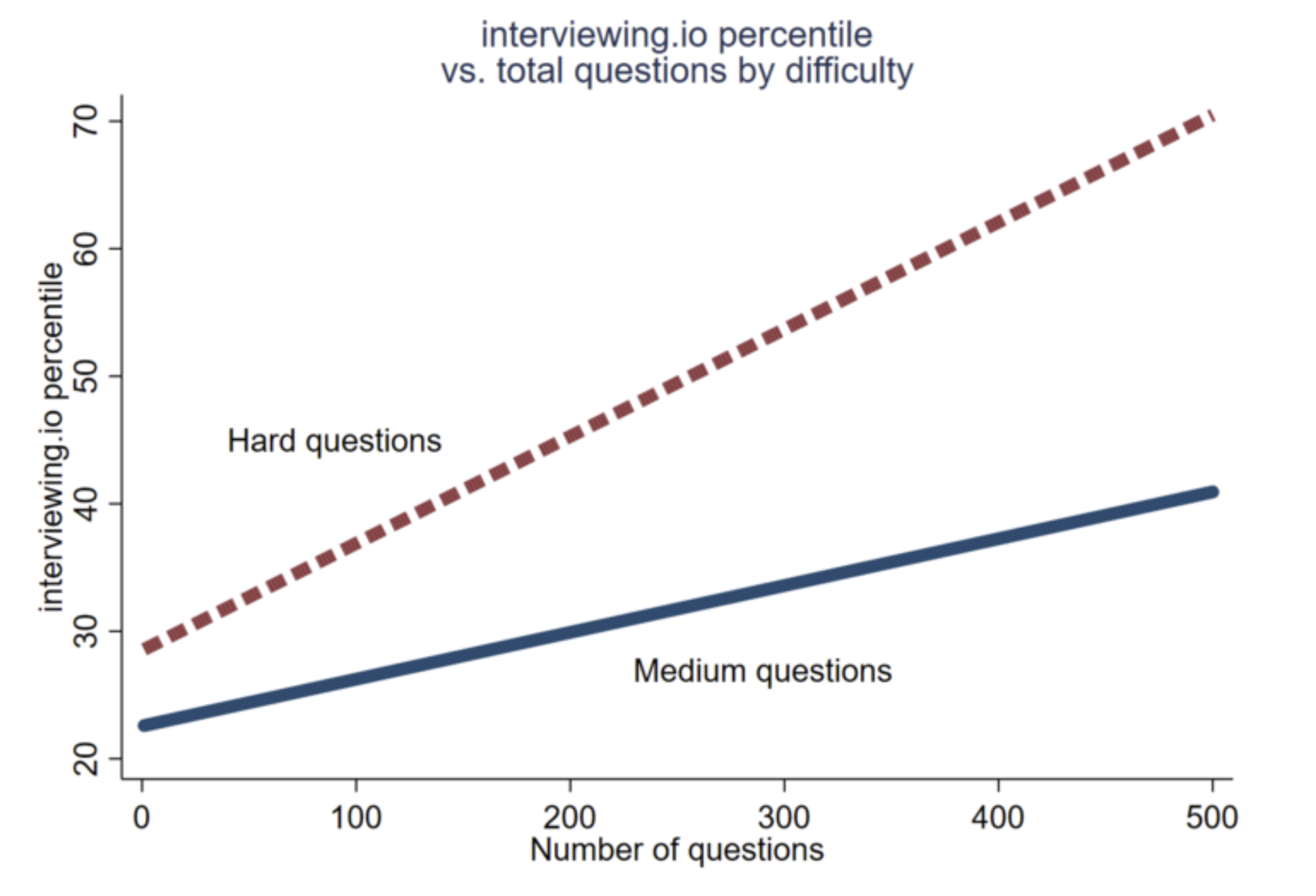 interviewing.io percentile
vs. total questions by difficulty

interviewing.io percentile

70
60
50
40
30
20

Hard questions

Medium questions

0
100
200
300
400
500

Number of questions